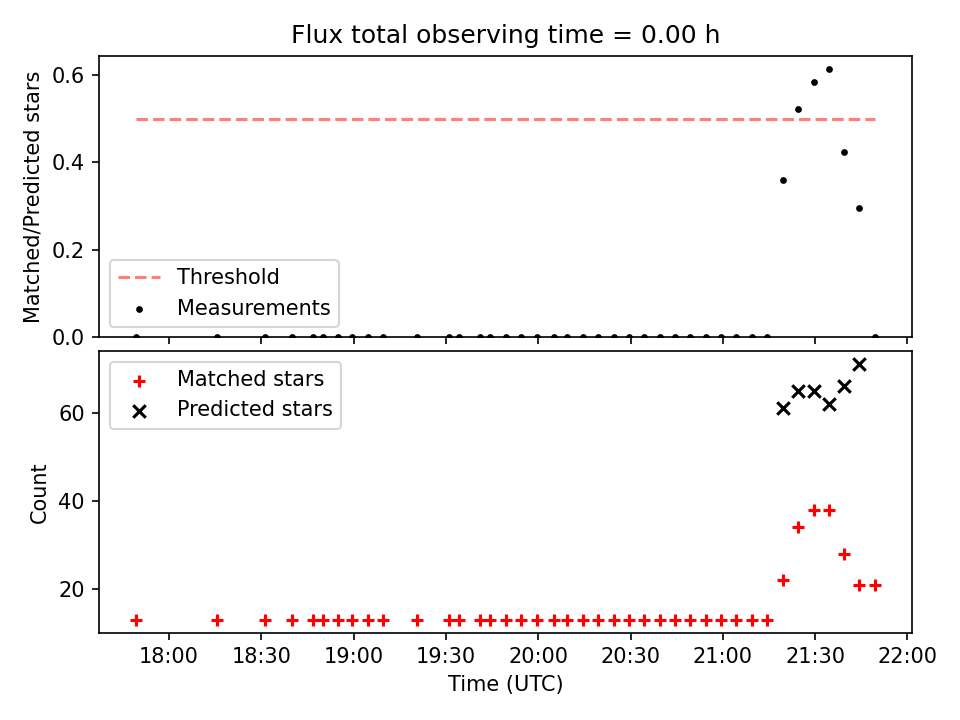 Flux total observing time = 0.00 h

Matched/Predicted stars

0.6
0.4
0.2
0.0

Threshold
Measurements

Matched stars
Predicted stars

Count

60
40
20

18:00
18:30
19:00
19:30
20:00
20:30
21:00
21:30
22:00

Time (UTC)